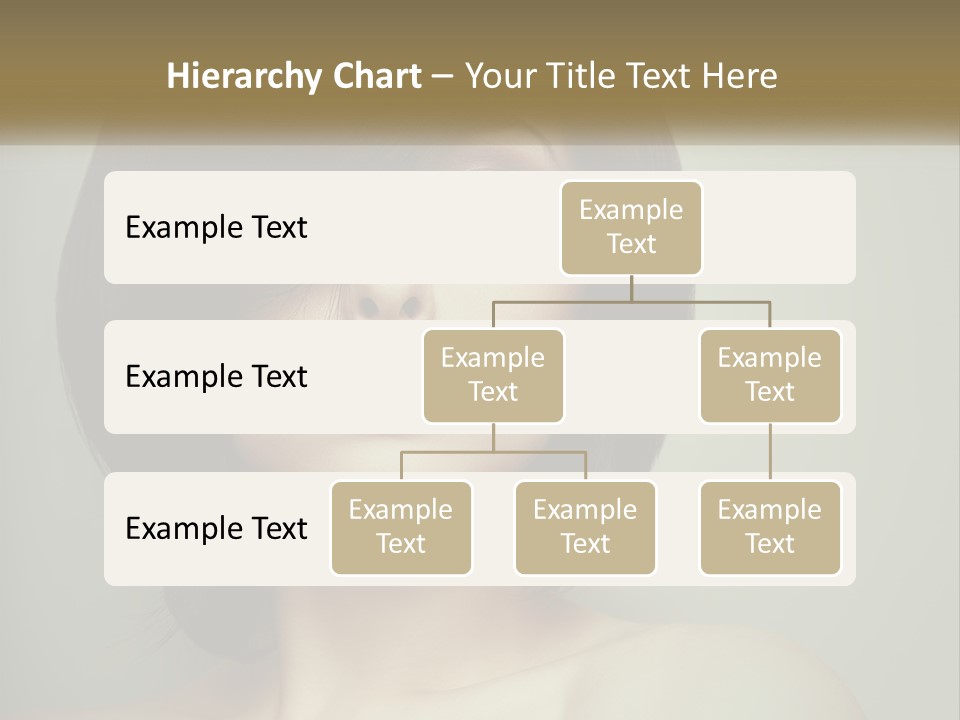 Hierarchy Chart – Your Title Text Here

Example Text

Example Text

Example Text

Example Text

Example Text

Example Text

Example Text

Example Text

Example Text